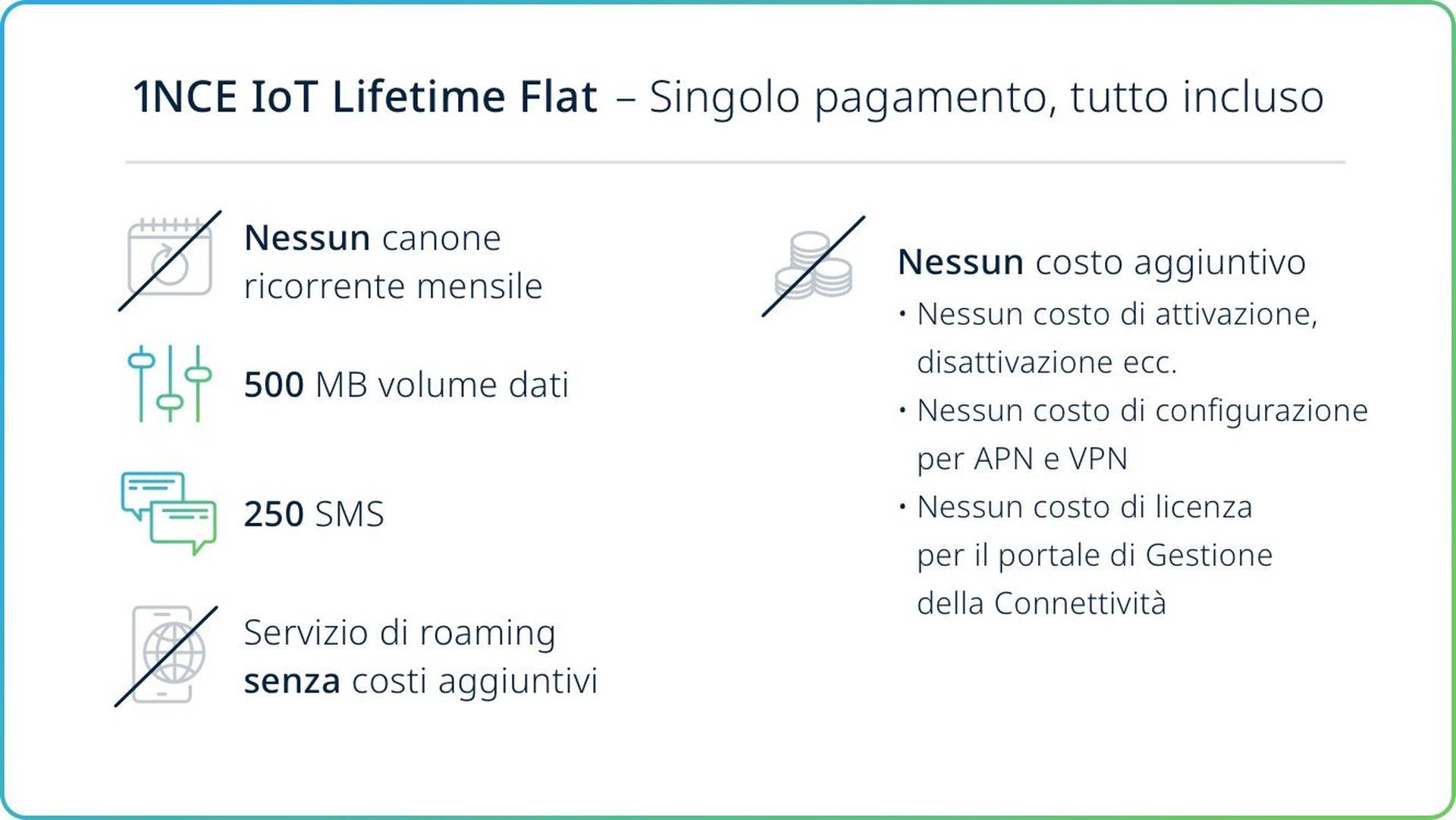 1NCE IoT Lifetime Flat – Singolo pagamento, tutto incluso

Nessun canone ricorrente mensile

500 MB volume dati

250 SMS

Servizio di roaming senza costi aggiuntivi

Nessun costo aggiuntivo

• Nessun costo di attivazione, disattivazione ecc.
• Nessun costo di configurazione per APN e VPN
• Nessun costo di licenza per il portale di Gestione della Connettività